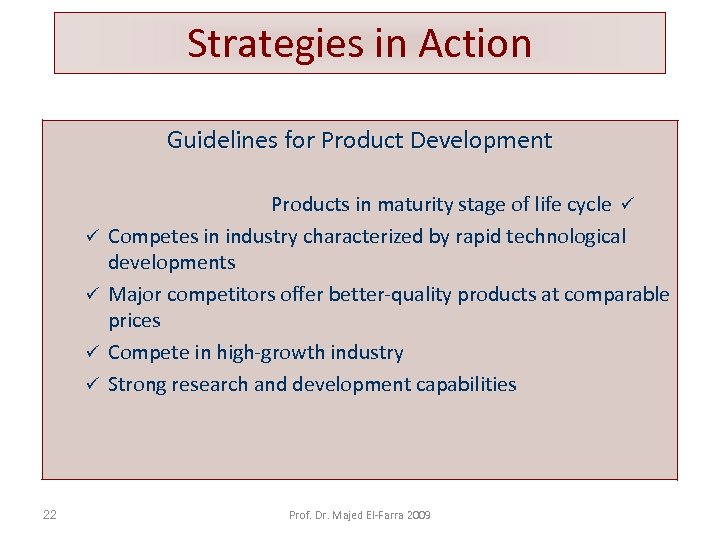 Strategies in Action

Guidelines for Product Development

Products in maturity stage of life cycle ✓

✓ Competes in industry characterized by rapid technological developments

✓ Major competitors offer better-quality products at comparable prices

✓ Compete in high-growth industry

✓ Strong research and development capabilities

22

Prof. Dr. Majed El-Farra 2009